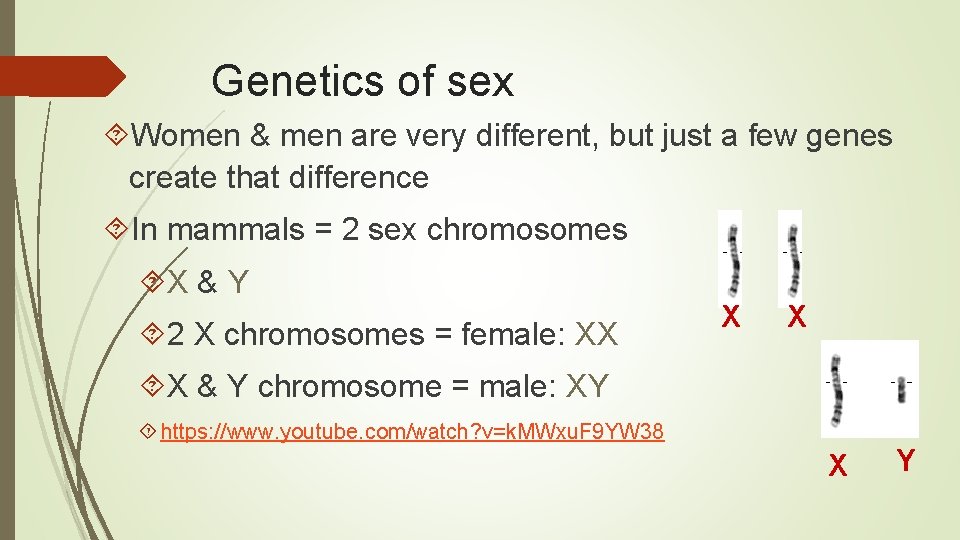 Genetics of sex

Women & men are very different, but just a few genes create that difference

In mammals = 2 sex chromosomes

X & Y

2 X chromosomes = female: XX

X & Y chromosome = male: XY

https://www.youtube.com/watch?v=kMWxuF9YW38

X X

X Y